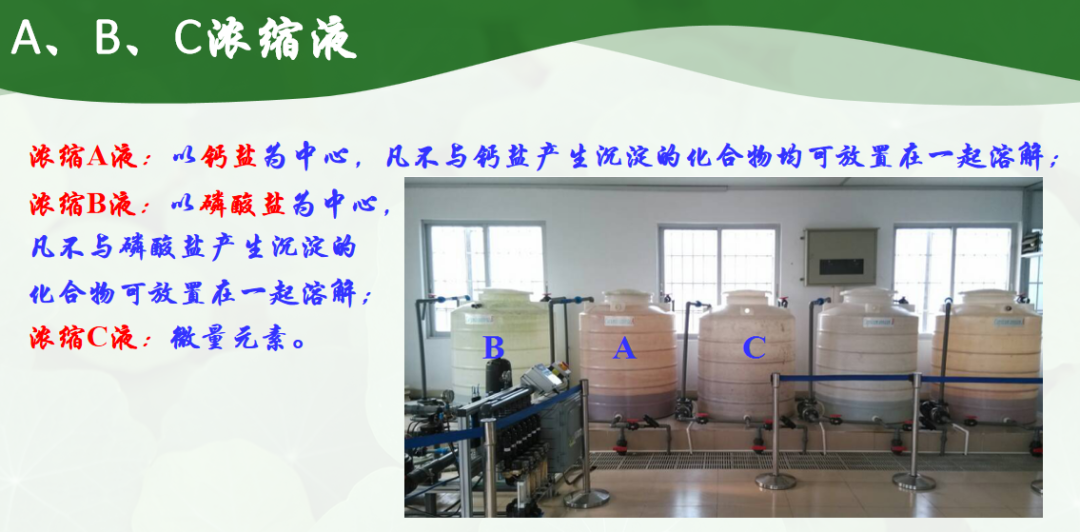 A、B、C浓缩液

浓缩A液：以钙盐为中心，凡不与钙盐产生沉淀的化合物均可放置在一起溶解；

浓缩B液：以磷酸盐为中心，凡不与磷酸盐产生沉淀的化合物可放置在一起溶解；

浓缩C液：微量元素。

B A C